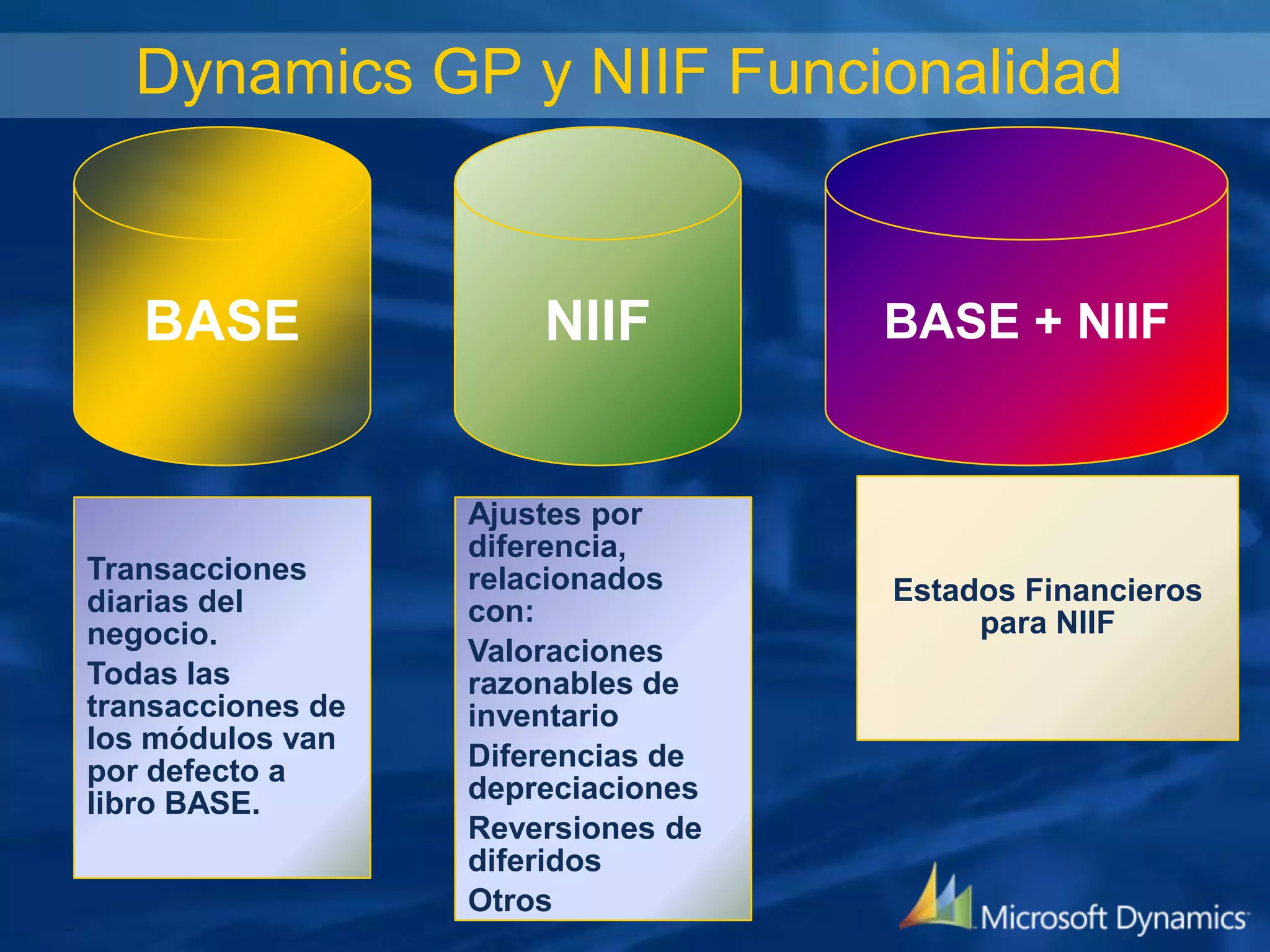 Dynamics GP y NIIF Funcionalidad

BASE

NIIF

BASE + NIIF

Transacciones diarias del negocio.

Todas las transacciones de los módulos van por defecto a libro BASE.

Ajustes por diferencia, relacionados con:

Valoraciones razonables de inventario

Diferencias de depreciaciones

Reversiones de diferidos

Otros

Estados Financieros para NIIF

Microsoft Dynamics